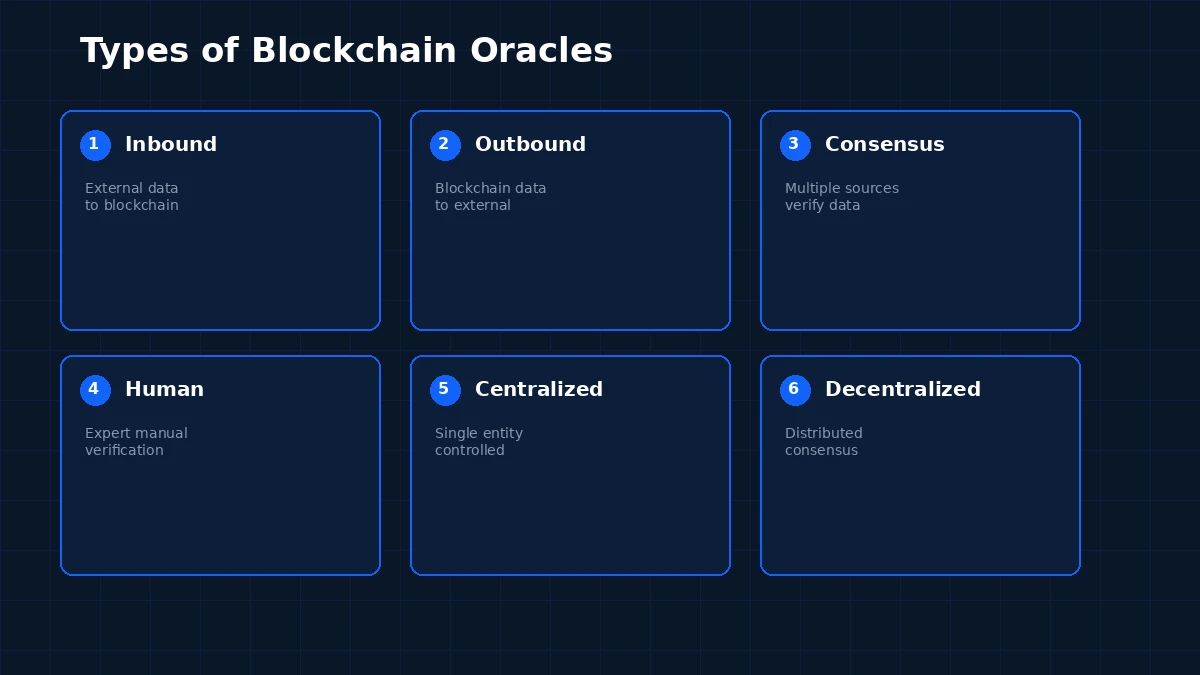 Types of Blockchain Oracles

1 Inbound

External data to blockchain

2 Outbound

Blockchain data to external

3 Consensus

Multiple sources verify data

4 Human

Expert manual verification

5 Centralized

Single entity controlled

6 Decentralized

Distributed consensus